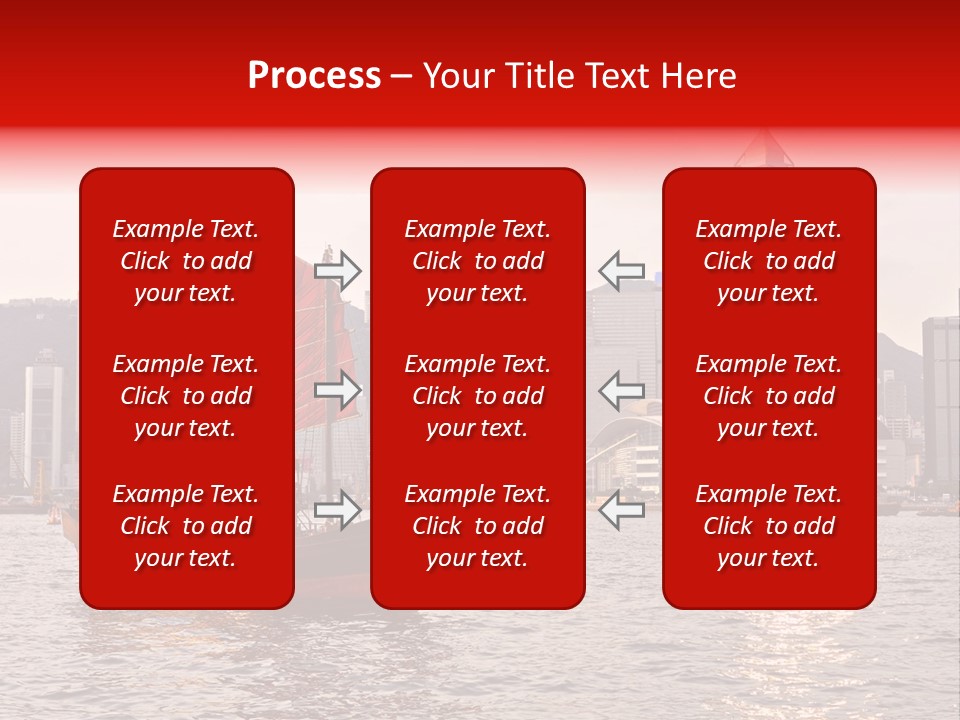 Process – Your Title Text Here

Example Text. Click to add your text.

Example Text. Click to add your text.

Example Text. Click to add your text.

Example Text. Click to add your text.

Example Text. Click to add your text.

Example Text. Click to add your text.

Example Text. Click to add your text.

Example Text. Click to add your text.

Example Text. Click to add your text.